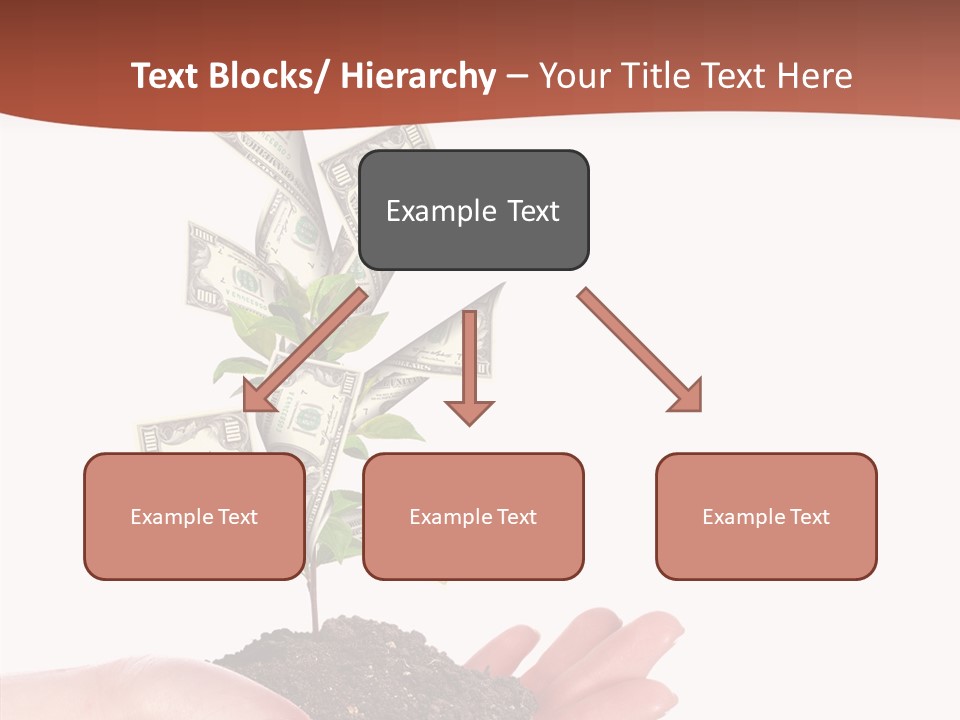 Text Blocks/ Hierarchy – Your Title Text Here

Example Text

Example Text

Example Text

Example Text